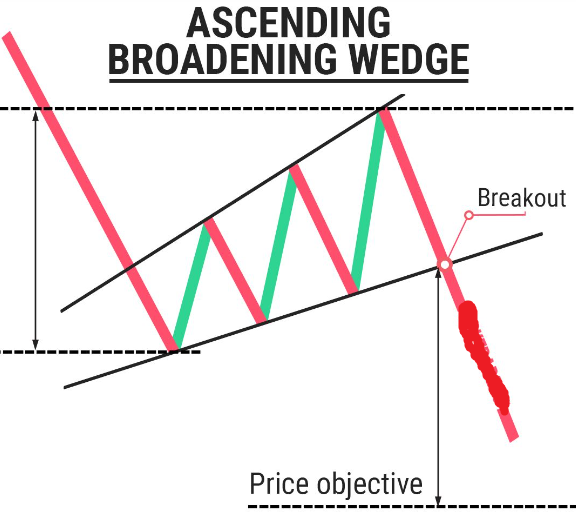 ASCENDING BROADENING WEDGE

Breakout

Price objective